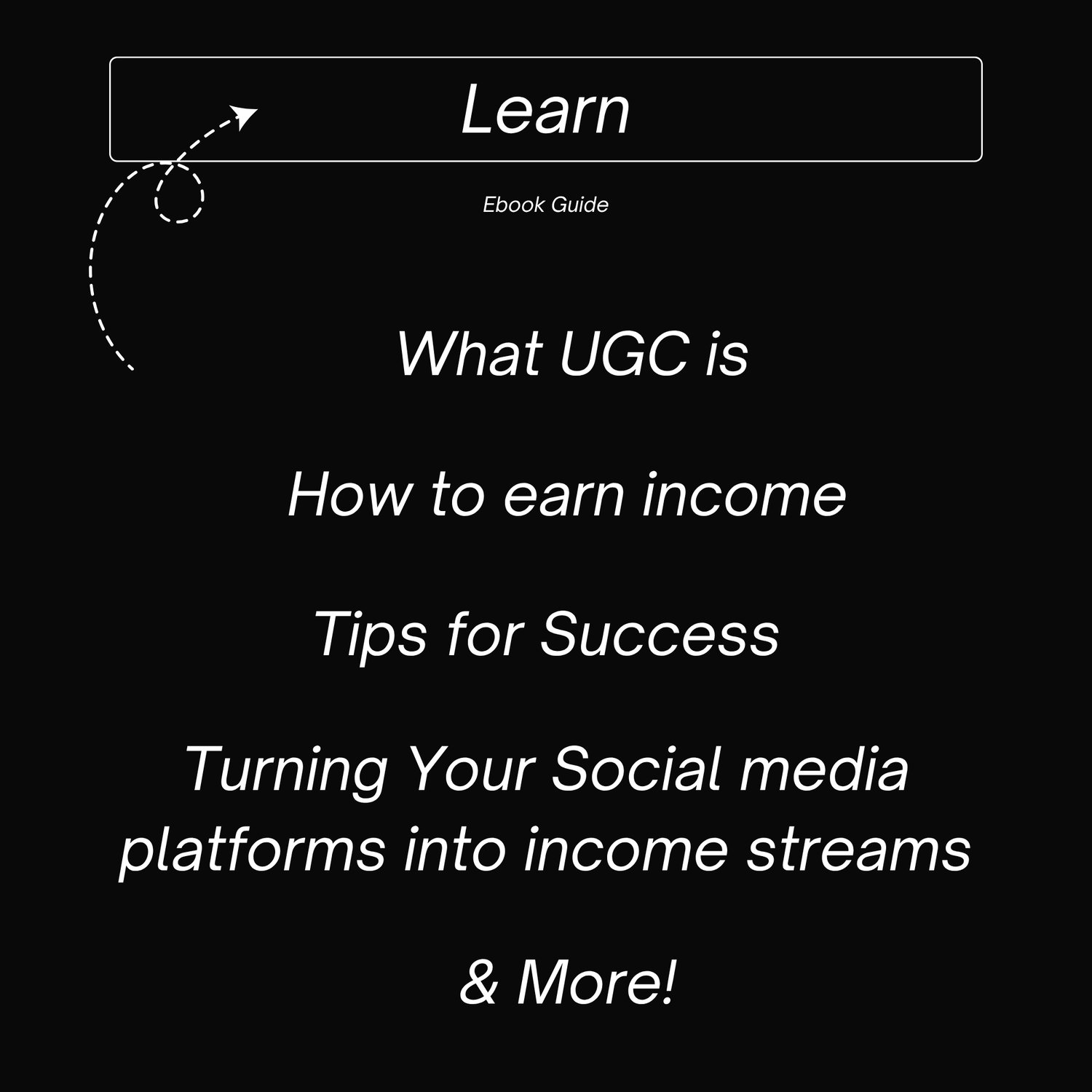 Learn

Ebook Guide

What UGC is

How to earn income

Tips for Success

Turning Your Social media platforms into income streams

& More!